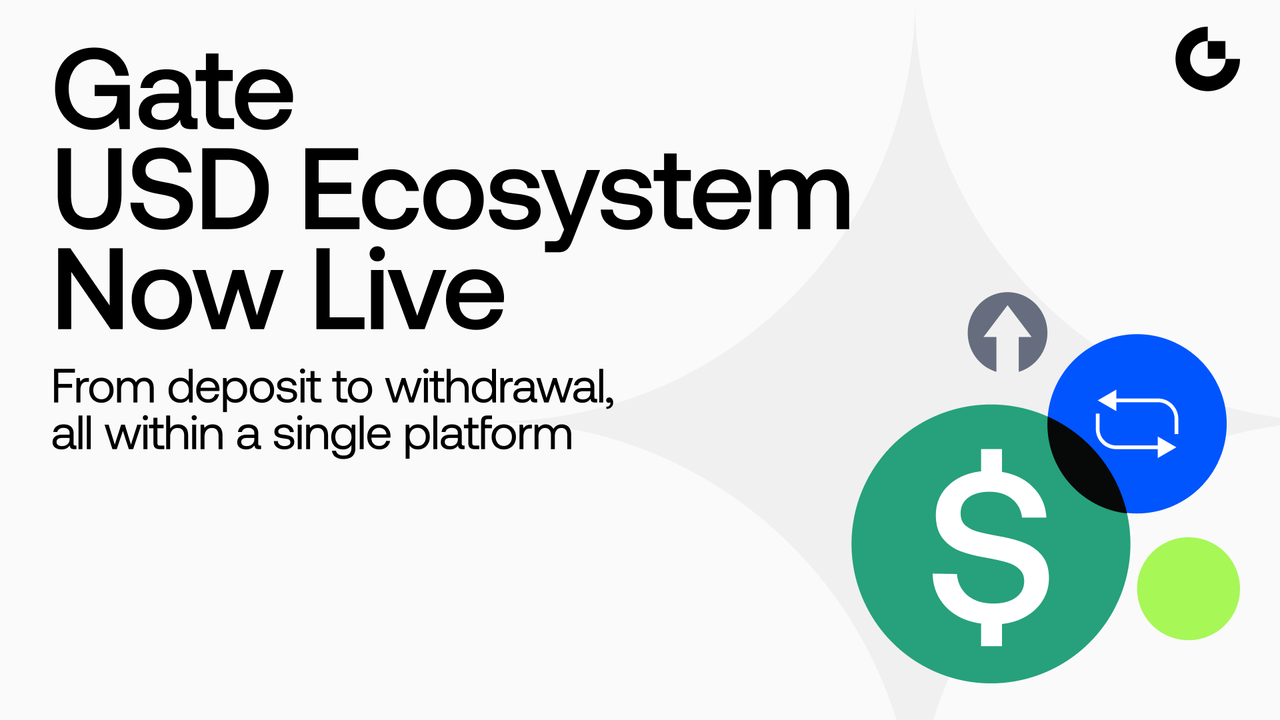 Gate
USD Ecosystem
Now Live

From deposit to withdrawal, all within a single platform

$